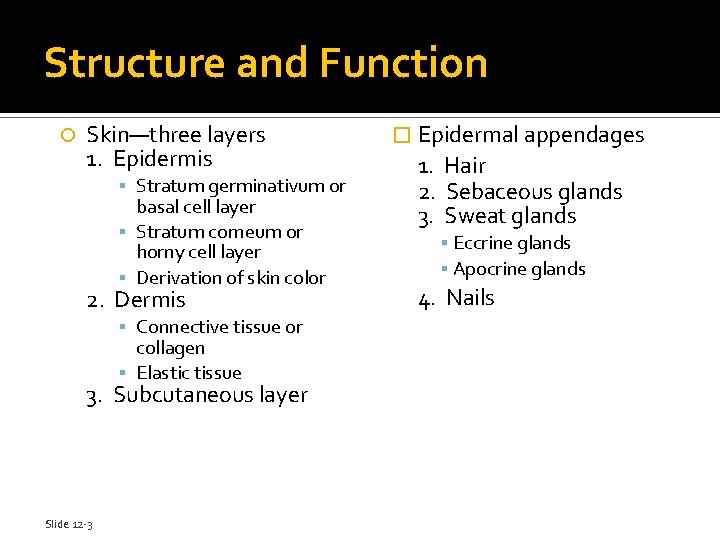 Structure and Function

Skin—three layers
1. Epidermis
- Stratum germinativum or basal cell layer
- Stratum corneum or horny cell layer
- Derivation of skin color
2. Dermis
- Connective tissue or collagen
- Elastic tissue
3. Subcutaneous layer

Epidermal appendages
1. Hair
2. Sebaceous glands
3. Sweat glands
- Eccrine glands
- Apocrine glands
4. Nails

Slide 12-3